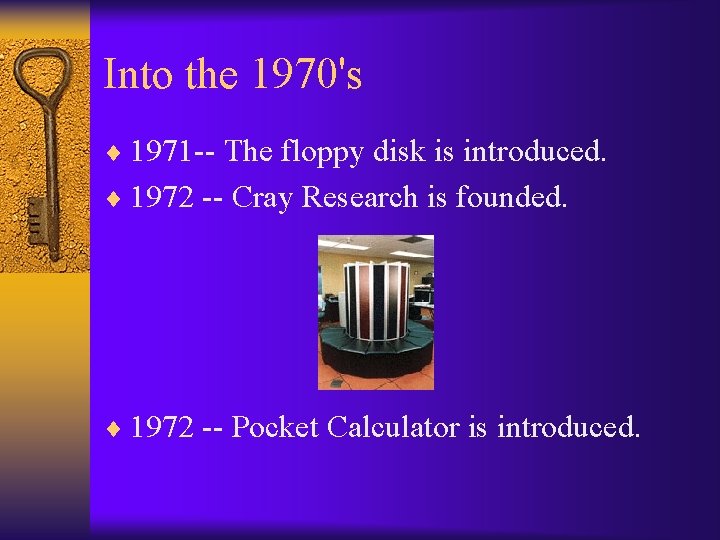 Into the 1970's

♦ 1971-- The floppy disk is introduced.
♦ 1972 -- Cray Research is founded.

♦ 1972 -- Pocket Calculator is introduced.